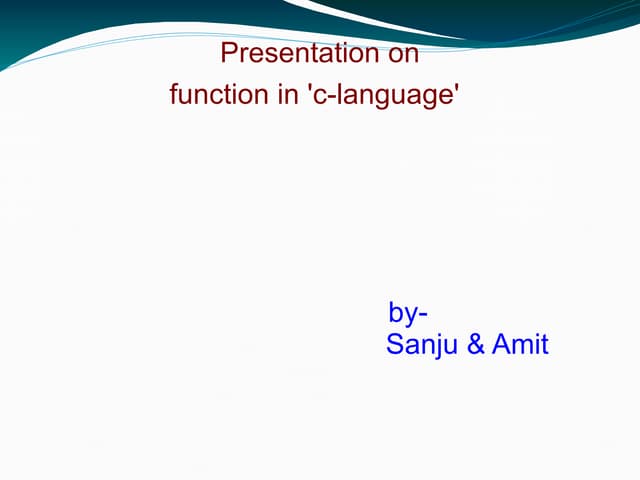 Presentation on
function in 'c-language'

by-
Sanju & Amit